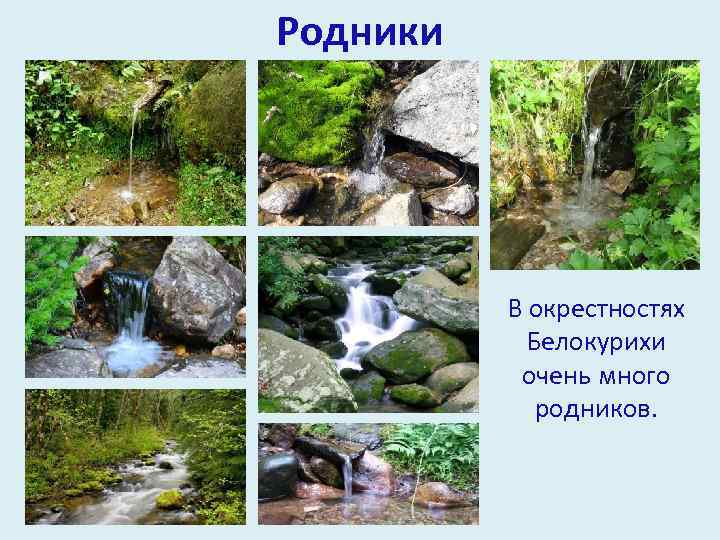 Родники

В окрестностях Белокурихи очень много родников.